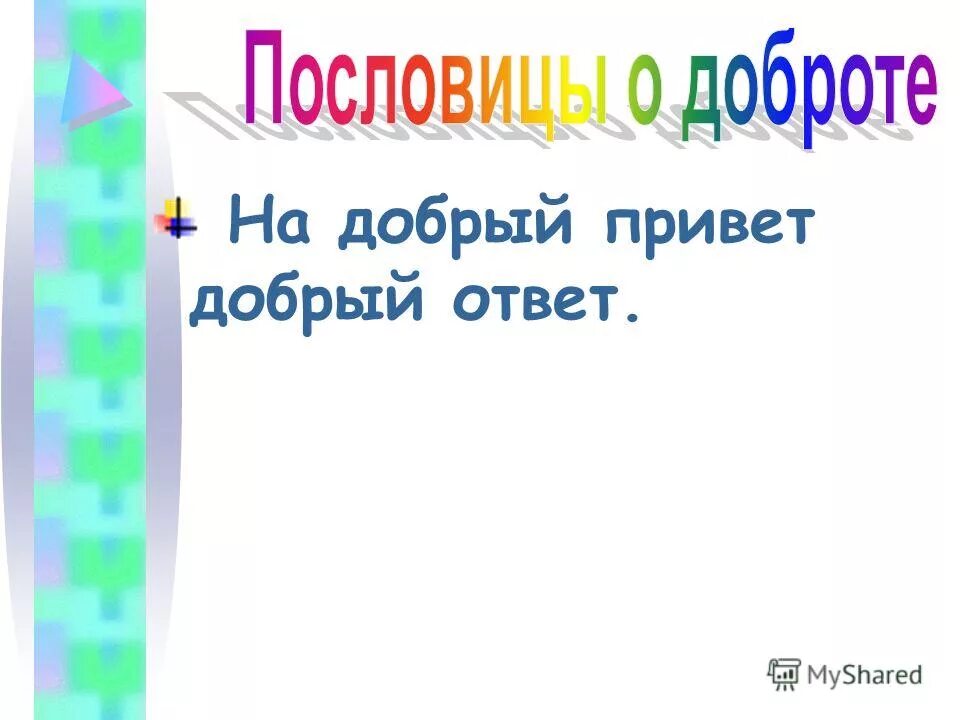 Пословицы о доброте

На добрый привет добрый ответ.

MyShared